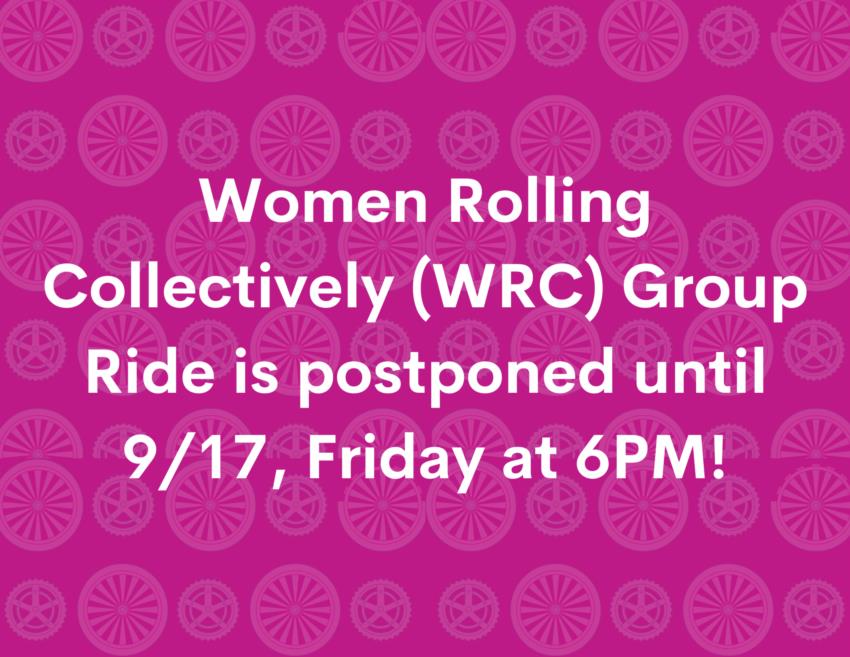 Women Rolling Collectively (WRC) Group Ride is postponed until 9/17, Friday at 6PM!